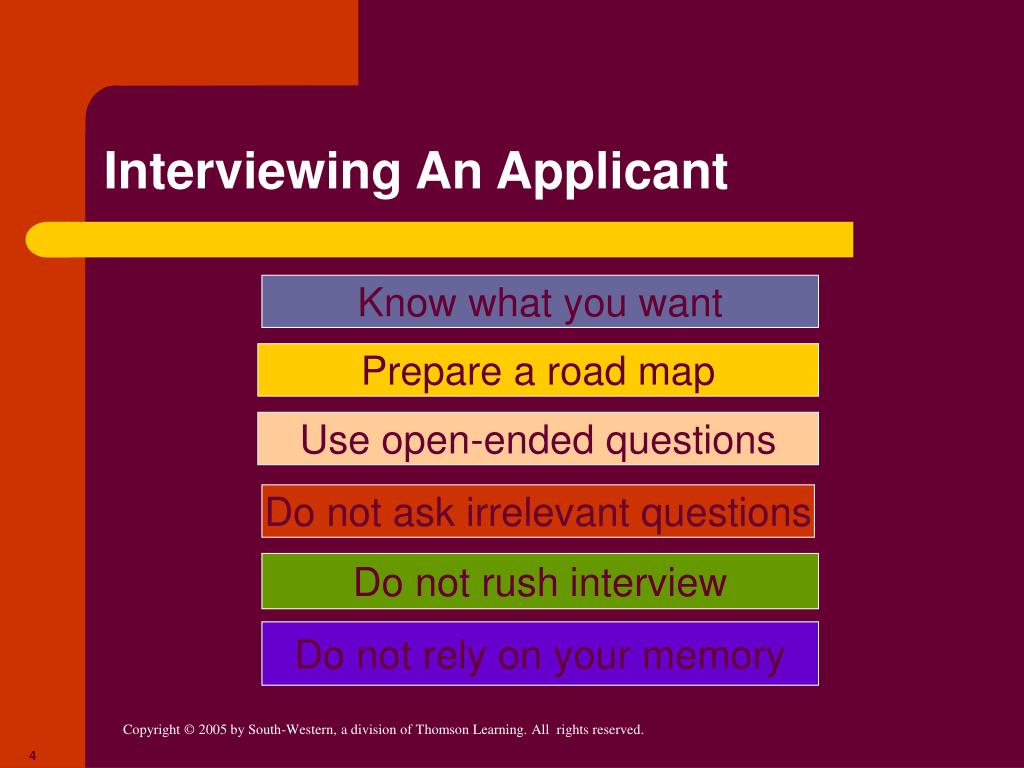 Interviewing An Applicant

Know what you want

Prepare a road map

Use open-ended questions

Do not ask irrelevant questions

Do not rush interview

Do not rely on your memory

Copyright © 2005 by South-Western, a division of Thomson Learning. All rights reserved.

4